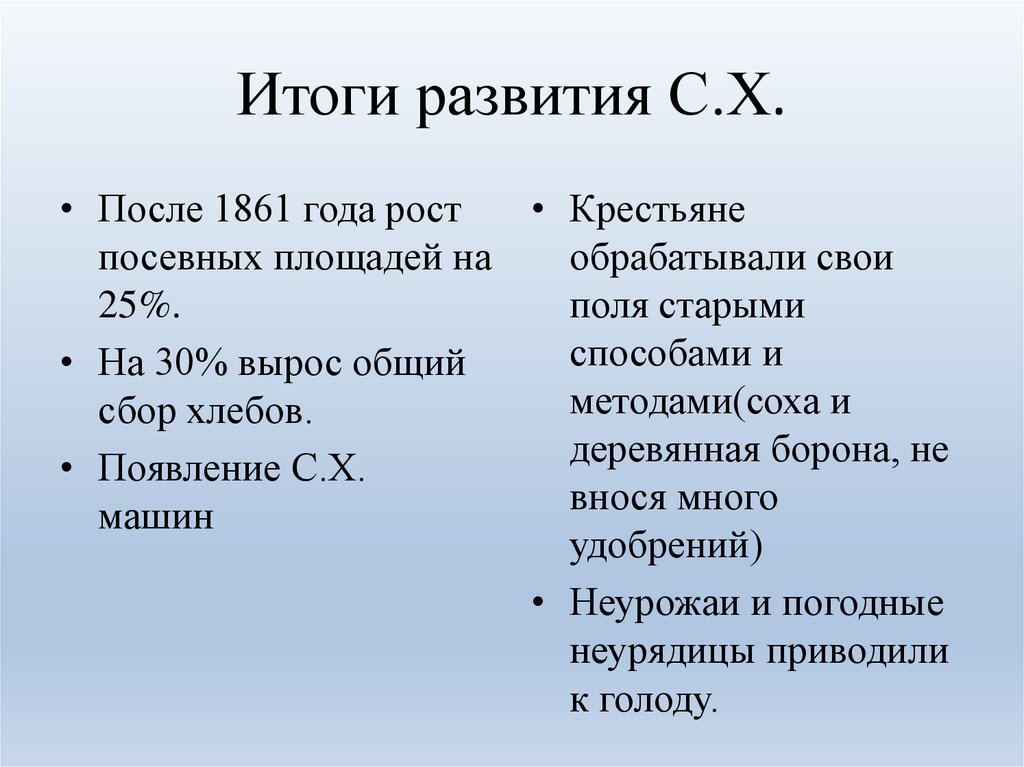 Итоги развития С.Х.

• После 1861 года рост посевных площадей на 25%.
• На 30% вырос общий сбор хлебов.
• Появление С.Х. машин

• Крестьяне обрабатывали свои поля старыми способами и методами(соха и деревянная борона, не внося много удобрений)
• Неурожаи и погодные неурядицы приводили к голоду.